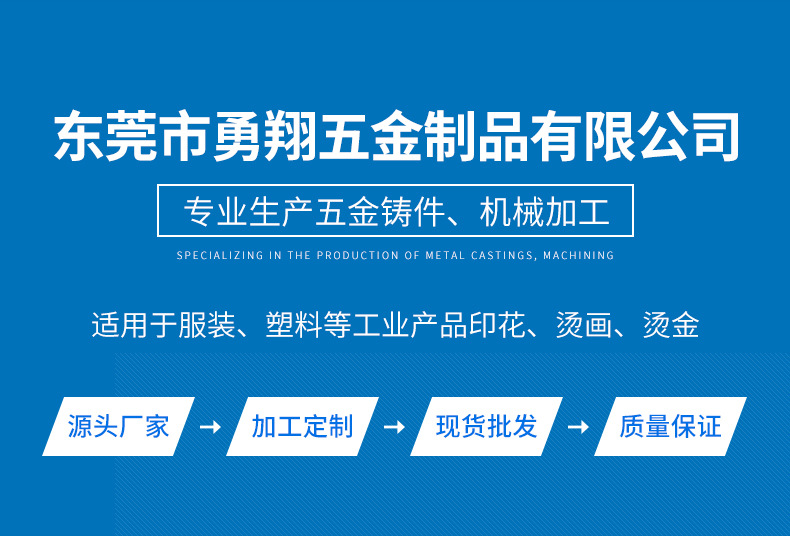 东莞市勇翔五金制品有限公司

专业生产五金铸件、机械加工

SPECIALIZING IN THE PRODUCTION OF METAL CASTINGS, MACHINING

适用于服装、塑料等工业产品印花、烫画、烫金

源头厂家 → 加工定制 → 现货批发 → 质量保证